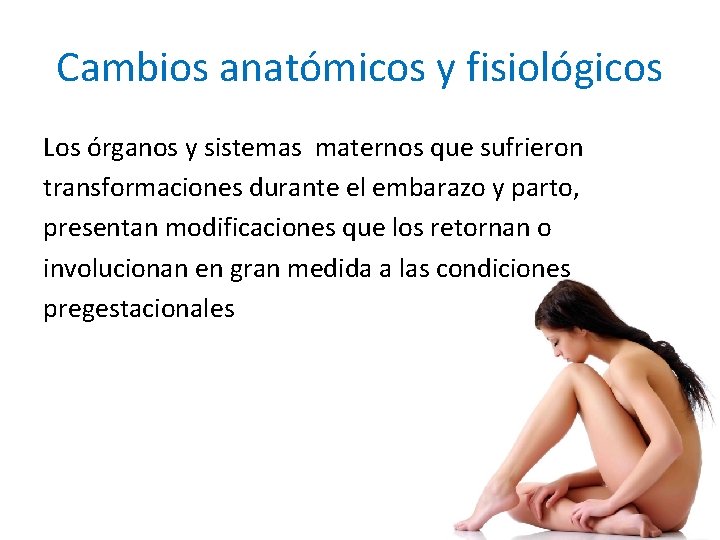 Cambios anatómicos y fisiológicos

Los órganos y sistemas maternos que sufrieron transformaciones durante el embarazo y parto, presentan modificaciones que los retornan o involucionan en gran medida a las condiciones pregestacionales